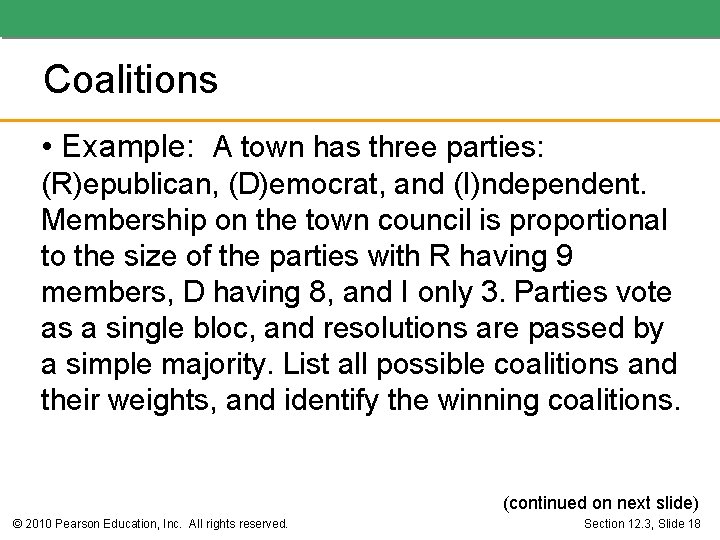 Coalitions

• Example: A town has three parties: (R)epublican, (D)emocrat, and (I)ndependent. Membership on the town council is proportional to the size of the parties with R having 9 members, D having 8, and I only 3. Parties vote as a single bloc, and resolutions are passed by a simple majority. List all possible coalitions and their weights, and identify the winning coalitions.

(continued on next slide)

© 2010 Pearson Education, Inc. All rights reserved.

Section 12.3, Slide 18